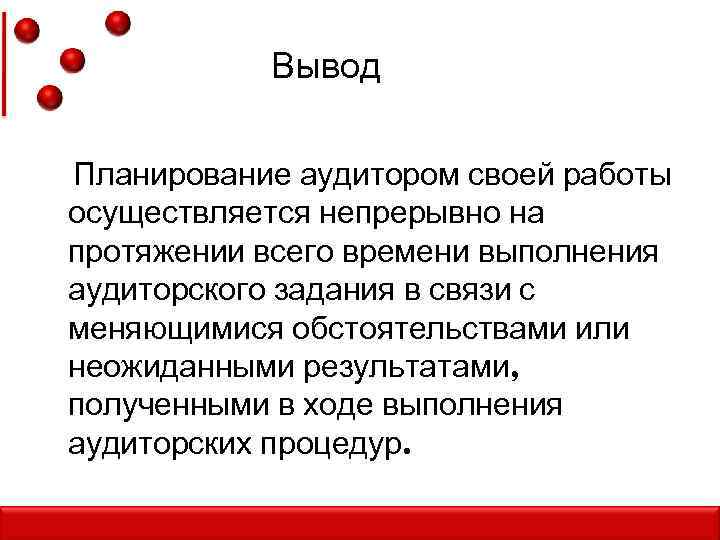 Вывод

Планирование аудитором своей работы осуществляется непрерывно на протяжении всего времени выполнения аудиторского задания в связи с меняющимися обстоятельствами или неожиданными результатами, полученными в ходе выполнения аудиторских процедур.